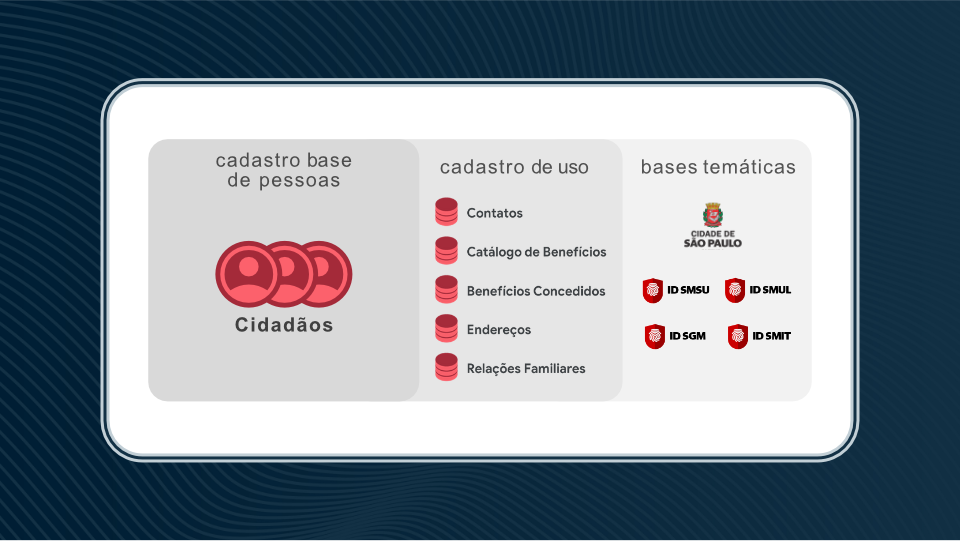 cadastro base de pessoas

Cidadãos

cadastro de uso

Contatos

Catálogo de Benefícios

Benefícios Concedidos

Endereços

Relações Familiares

bases temáticas

CIDADE DE SÃO PAULO

ID SMSU

ID SMUL

ID SGM

ID SMIT